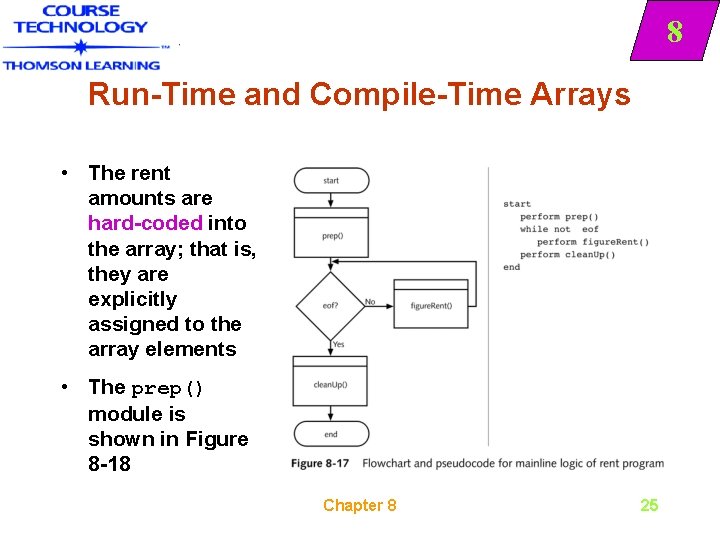 COURSE TECHNOLOGY
THOMSON LEARNING

8

Run-Time and Compile-Time Arrays

• The rent amounts are hard-coded into the array; that is, they are explicitly assigned to the array elements

• The prep() module is shown in Figure 8-18

start

prep()

eof?

No

figureRent()

Yes

cleanUp()

end

start
perform prep()
while not eof
perform figureRent()
perform cleanUp()
end

Figure 8-17 Flowchart and pseudocode for mainline logic of rent program

Chapter 8

25